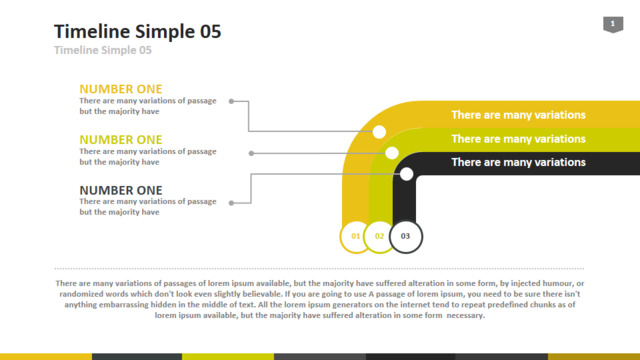 Timeline Simple 05
Timeline Simple 05

1

NUMBER ONE
There are many variations of passage but the majority have

NUMBER ONE
There are many variations of passage but the majority have

NUMBER ONE
There are many variations of passage but the majority have

There are many variations
There are many variations
There are many variations

01 02 03

There are many variations of passages of lorem ipsum available, but the majority have suffered alteration in some form, by injected humour, or randomized words which don't look even slightly believable. If you are going to use A passage of lorem ipsum, you need to be sure there isn't anything embarrassing hidden in the middle of text. All the lorem ipsum generators on the internet tend to repeat predefined chunks as of lorem ipsum available, but the majority have suffered alteration in some form necessary.